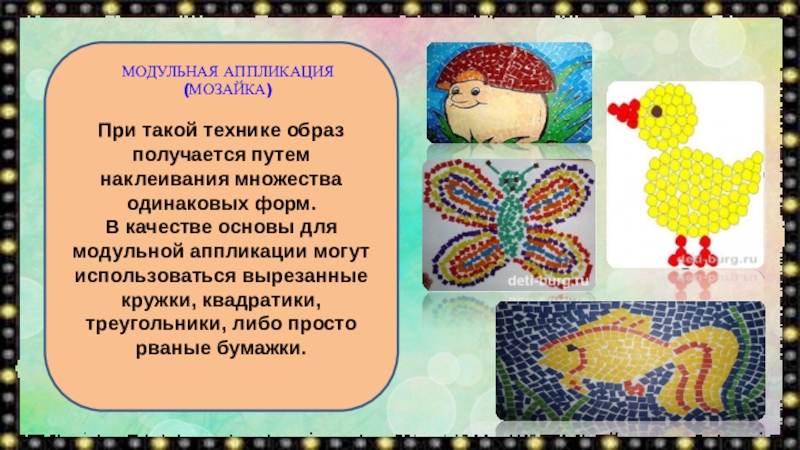 МОДУЛЬНАЯ АППЛИКАЦИЯ (МОЗАЙКА)

При такой технике образ получается путем наклеивания множества одинаковых форм.
В качестве основы для модульной аппликации могут использоваться вырезанные кружки, квадратики, треугольники, либо просто рваные бумажки.

deti-burg.ru

deti-burg.ru